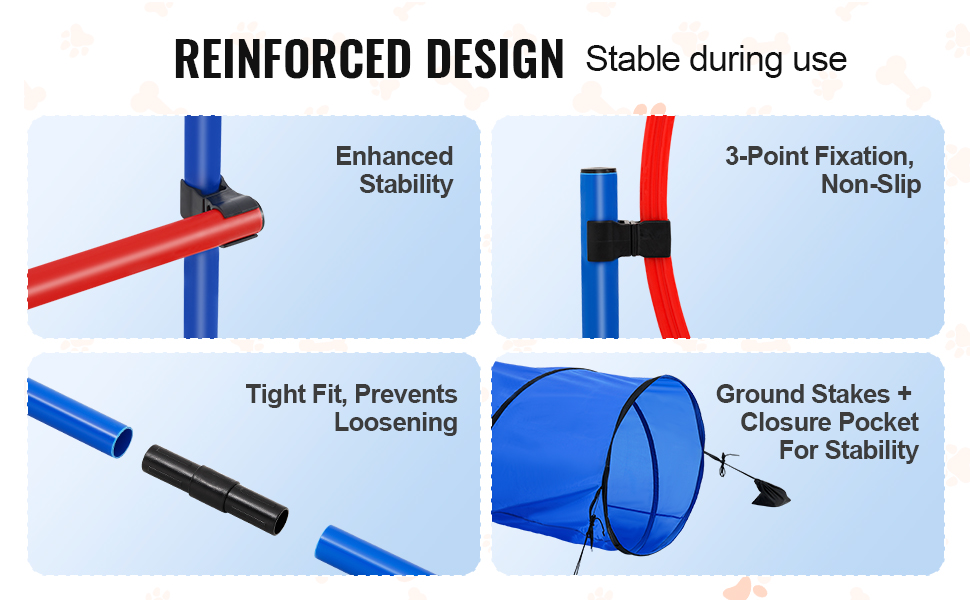 REINFORCED DESIGN Stable during use

Enhanced Stability

3-Point Fixation, Non-Slip

Tight Fit, Prevents Loosening

Ground Stakes + Closure Pocket For Stability